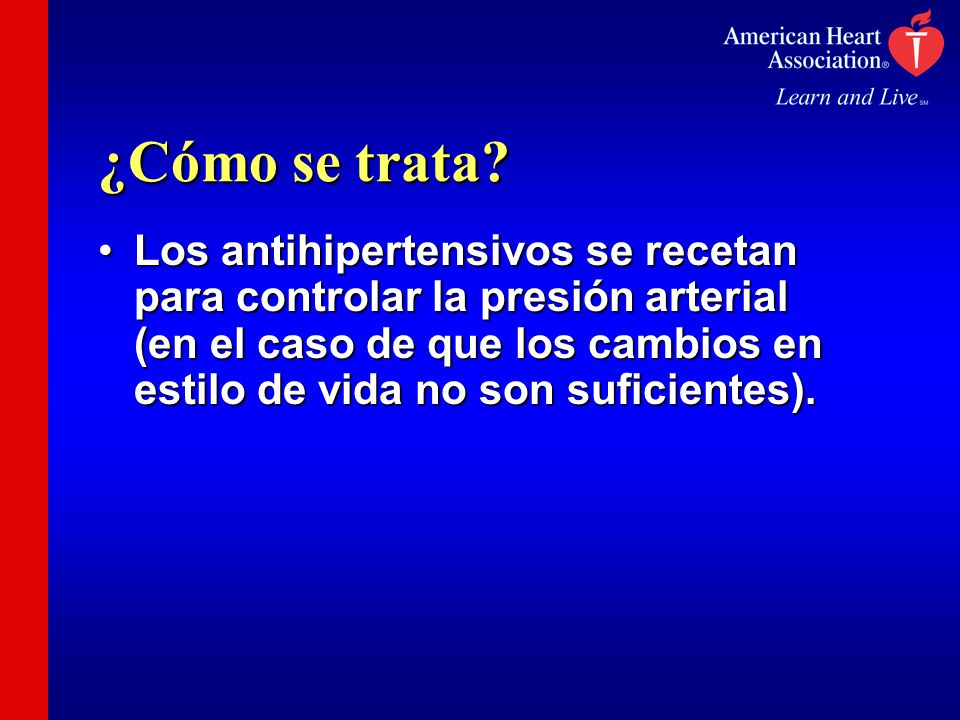 American Heart Association®
Learn and Live℠

¿Cómo se trata?

• Los antihipertensivos se recetan para controlar la presión arterial (en el caso de que los cambios en estilo de vida no son suficientes).